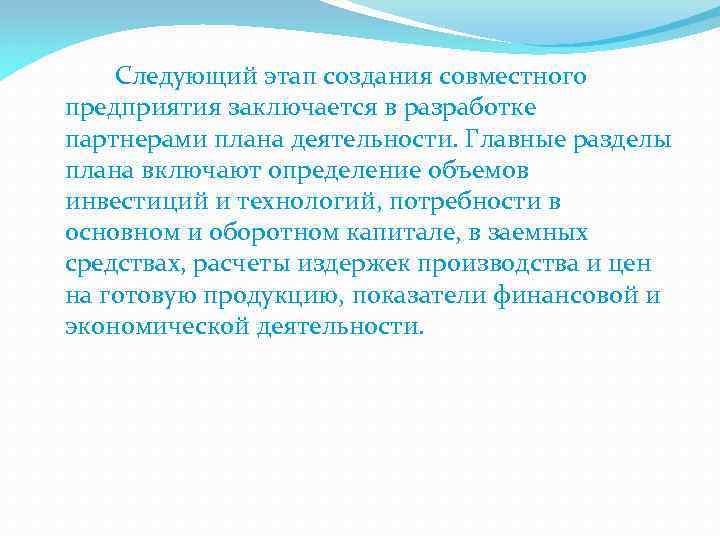 Следующий этап создания совместного предприятия заключается в разработке партнерами плана деятельности. Главные разделы плана включают определение объемов инвестиций и технологий, потребности в основном и оборотном капитале, в заемных средствах, расчеты издержек производства и цен на готовую продукцию, показатели финансовой и экономической деятельности.